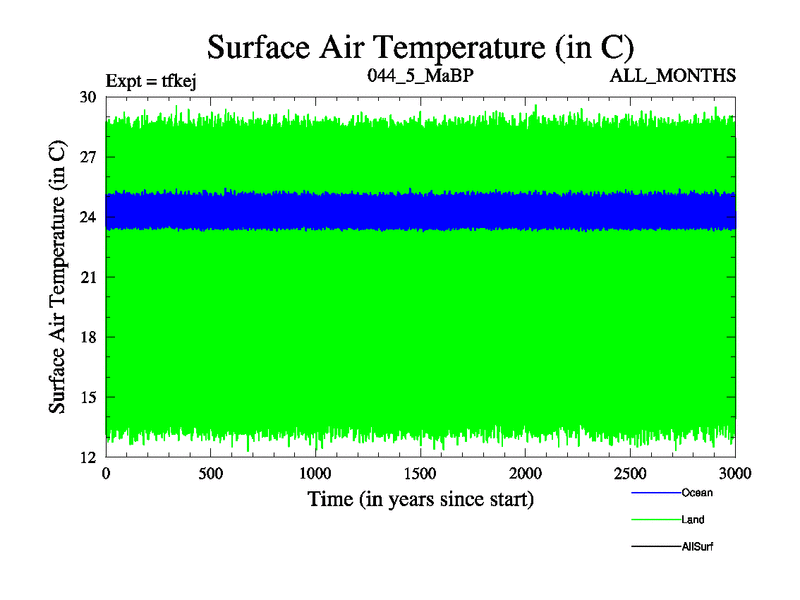 Surface Air Temperature (in C)

Expt = tfkej

044_5_MaBP

ALL_MONTHS

Surface Air Temperature (in C)

30
27
24
21
18
15
12

0
500
1000
1500
2000
2500
3000

Time (in years since start)

Ocean
Land
AllSurf